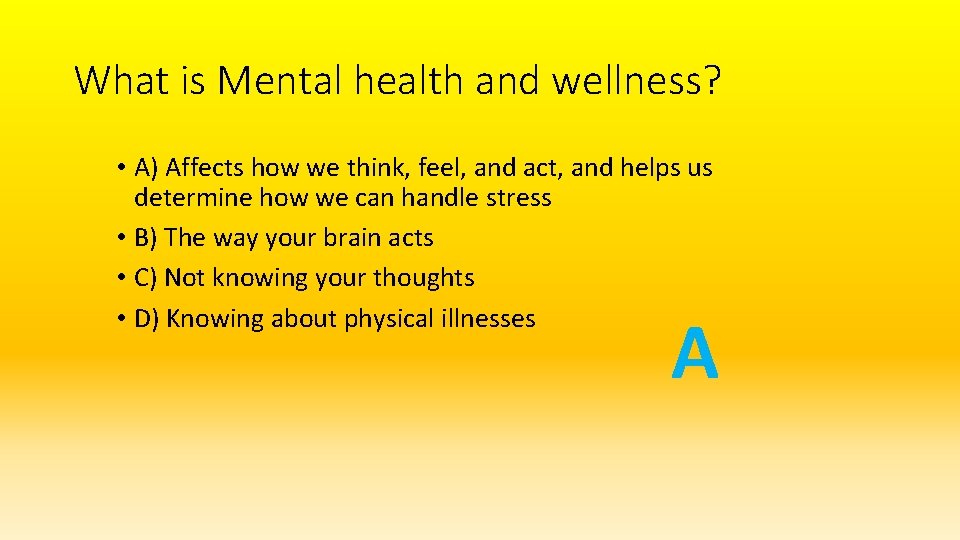 What is Mental health and wellness?

• A) Affects how we think, feel, and act, and helps us determine how we can handle stress
• B) The way your brain acts
• C) Not knowing your thoughts
• D) Knowing about physical illnesses

A